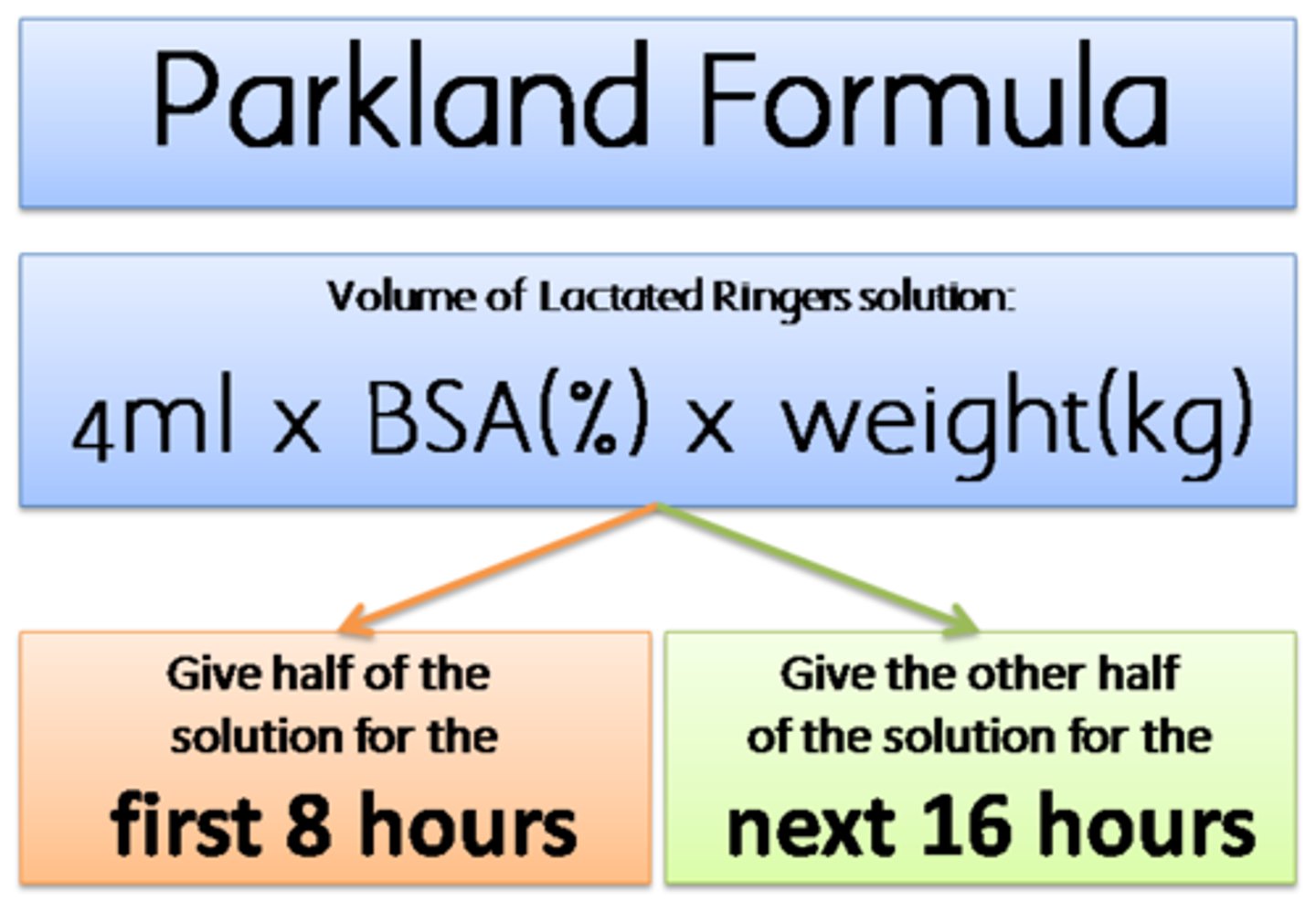 Parkland Formula

Volume of Lactated Ringers solution:

4ml x BSA(%) x weight(kg)

Give half of the solution for the first 8 hours

Give the other half of the solution for the next 16 hours